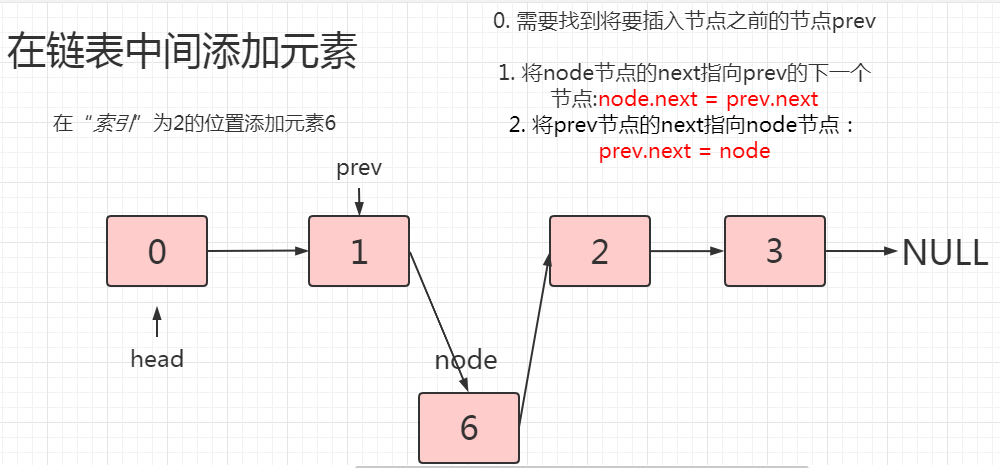 在链表中间添加元素

在“索引”为2的位置添加元素6

0. 需要找到将要插入节点之前的节点prev

1. 将node节点的next指向prev的下一个节点:node.next = prev.next

2. 将prev节点的next指向node节点：prev.next = node

prev

0

1

2

3

NULL

head

node

6